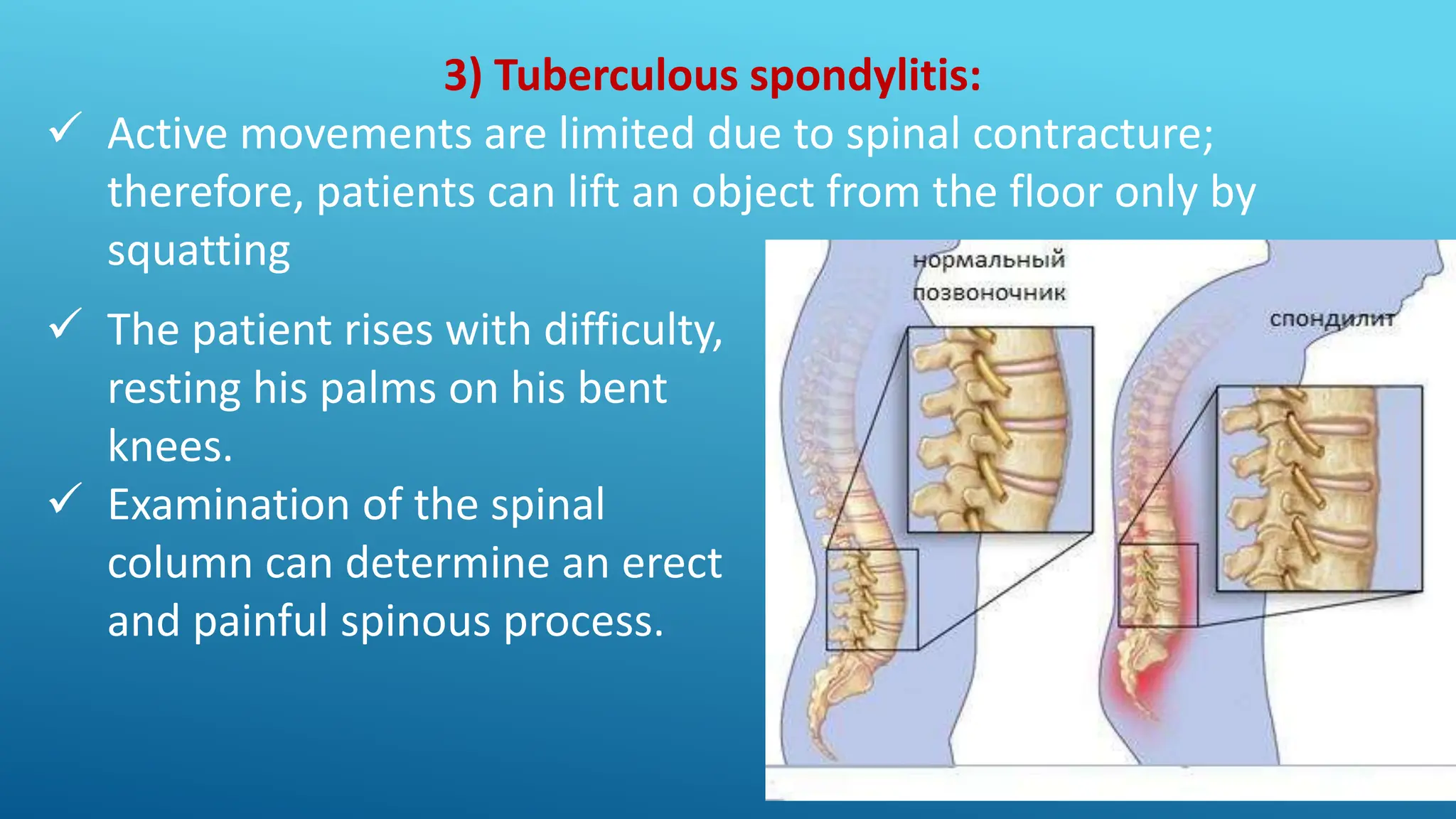 3) Tuberculous spondylitis:

✓ Active movements are limited due to spinal contracture; therefore, patients can lift an object from the floor only by squatting

✓ The patient rises with difficulty, resting his palms on his bent knees.

✓ Examination of the spinal column can determine an erect and painful spinous process.

нормальный позвоночник

спондилит